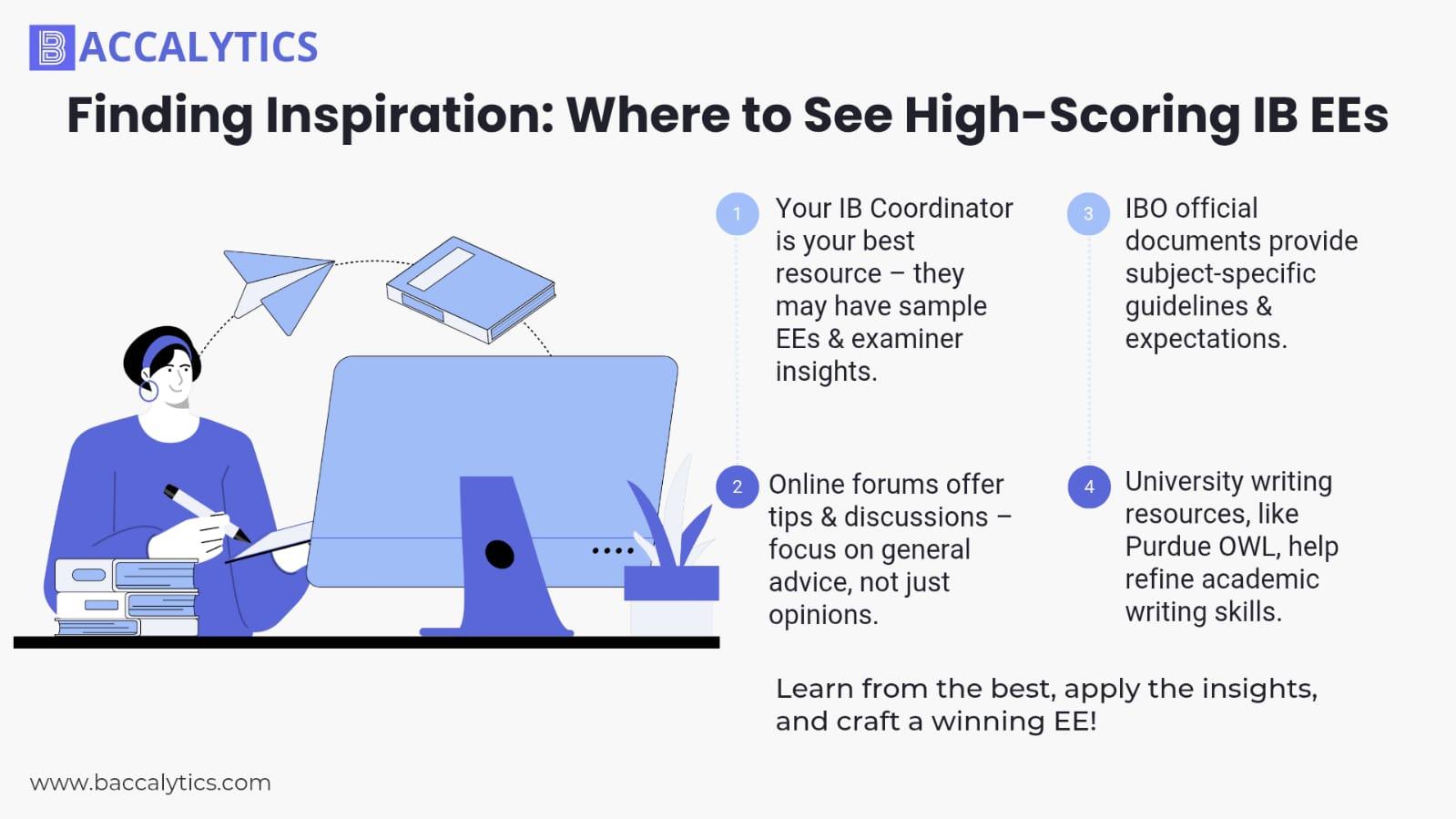 BACCALYTICS

Finding Inspiration: Where to See High-Scoring IB EEs

1 Your IB Coordinator is your best resource – they may have sample EEs & examiner insights.

2 Online forums offer tips & discussions – focus on general advice, not just opinions.

3 IBO official documents provide subject-specific guidelines & expectations.

4 University writing resources, like Purdue OWL, help refine academic writing skills.

Learn from the best, apply the insights, and craft a winning EE!

www.baccalytics.com